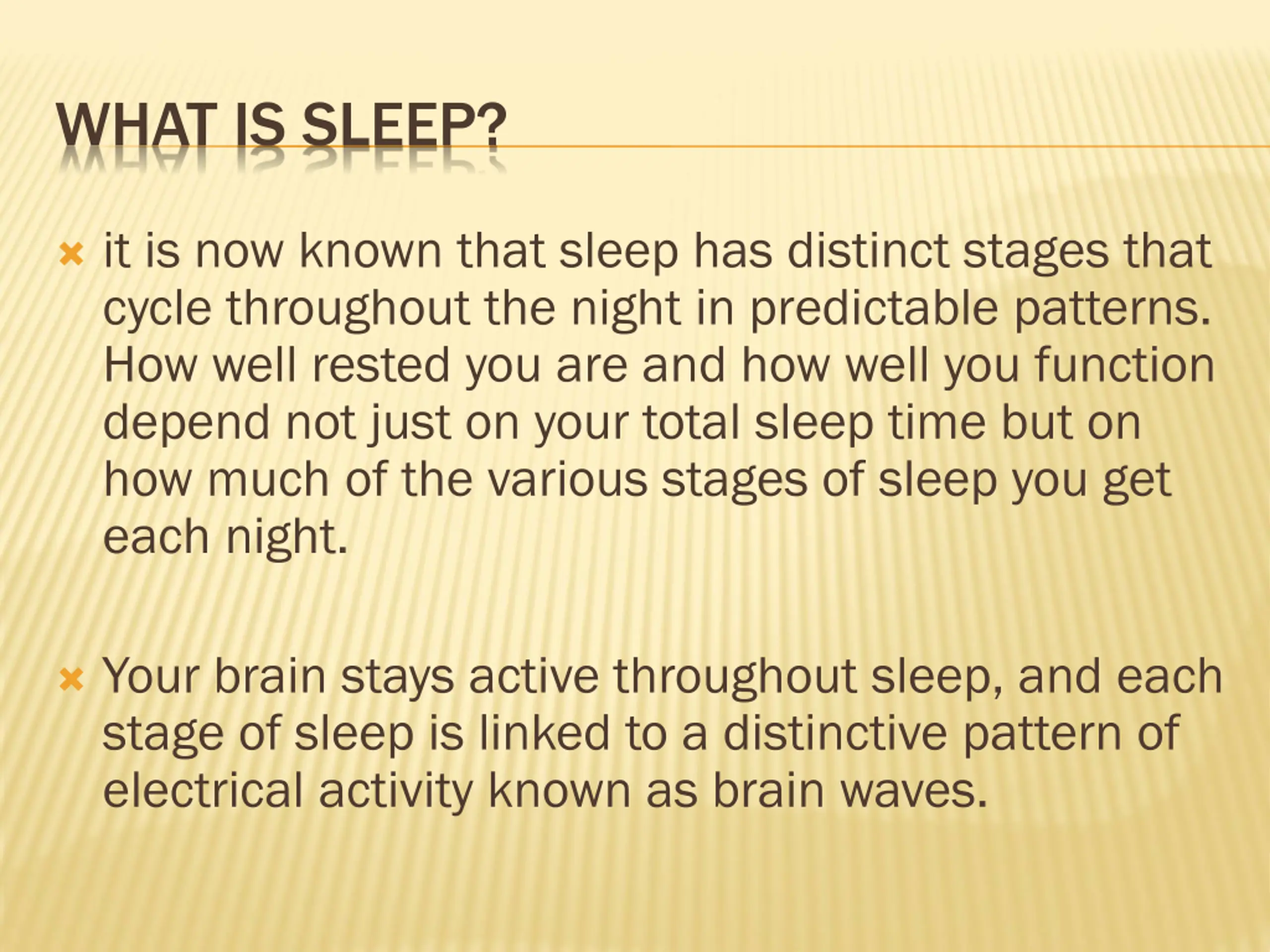 WHAT IS SLEEP?

it is now known that sleep has distinct stages that cycle throughout the night in predictable patterns. How well rested you are and how well you function depend not just on your total sleep time but on how much of the various stages of sleep you get each night.

Your brain stays active throughout sleep, and each stage of sleep is linked to a distinctive pattern of electrical activity known as brain waves.